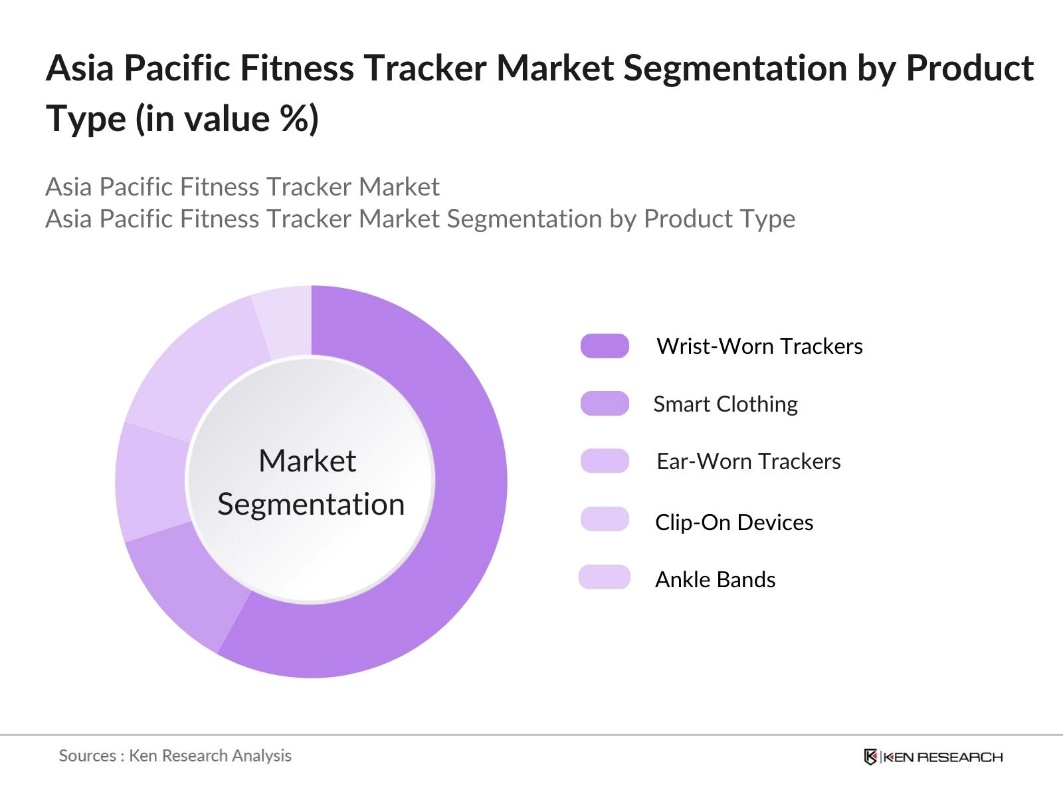 Asia Pacific Fitness Tracker Market Segmentation by Product Type (in value %)

Asia Pacific Fitness Tracker Market
Asia Pacific Fitness Tracker Market Segmentation by Product Type

Market Segmentation

Wrist-Worn Trackers
Smart Clothing
Ear-Worn Trackers
Clip-On Devices
Ankle Bands

Sources : Ken Research Analysis

KEN RESEARCH